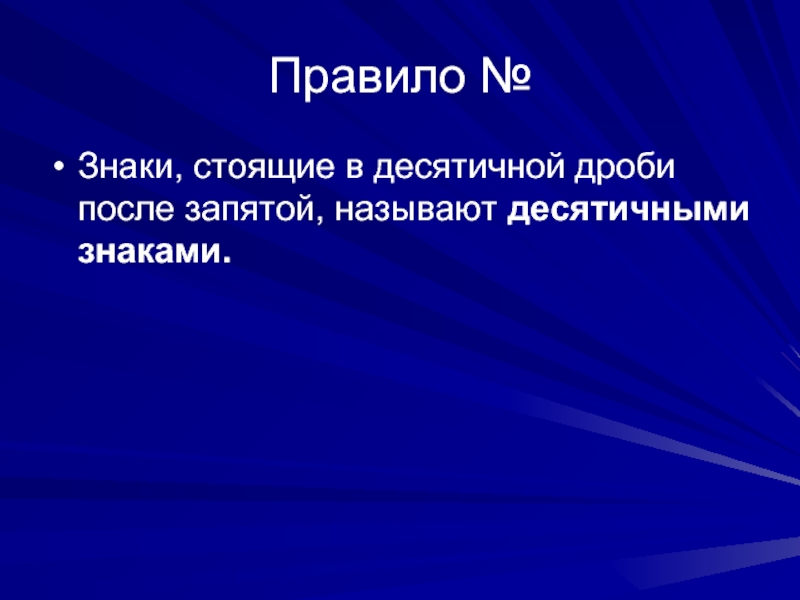 Правило №

• Знаки, стоящие в десятичной дроби после запятой, называют десятичными знаками.